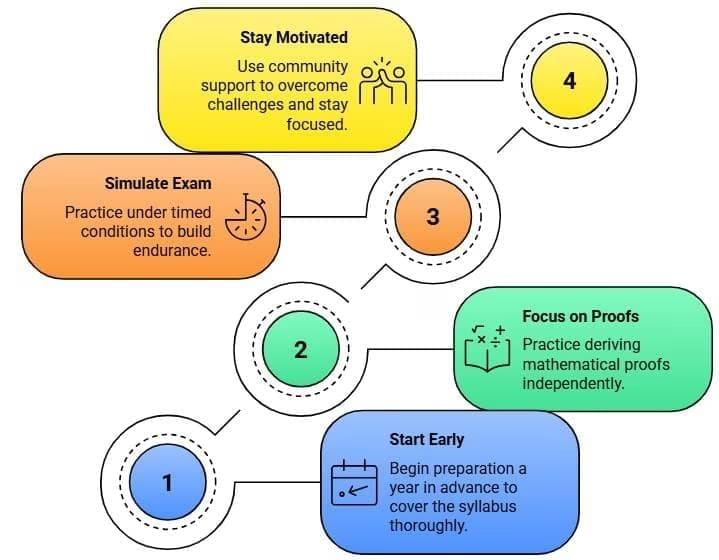 Stay Motivated

Use community support to overcome challenges and stay focused.

4

Simulate Exam

Practice under timed conditions to build endurance.

3

2

Focus on Proofs

Practice deriving mathematical proofs independently.

1

Start Early

Begin preparation a year in advance to cover the syllabus thoroughly.